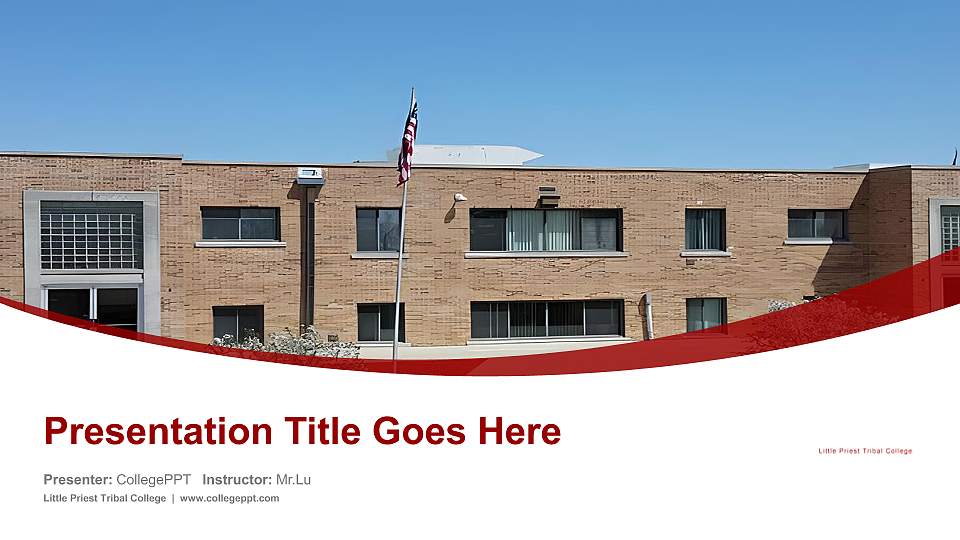 Presentation Title Goes Here

Little Priest Tribal College

Presenter: CollegePPT Instructor: Mr.Lu

Little Priest Tribal College | www.collegeppt.com